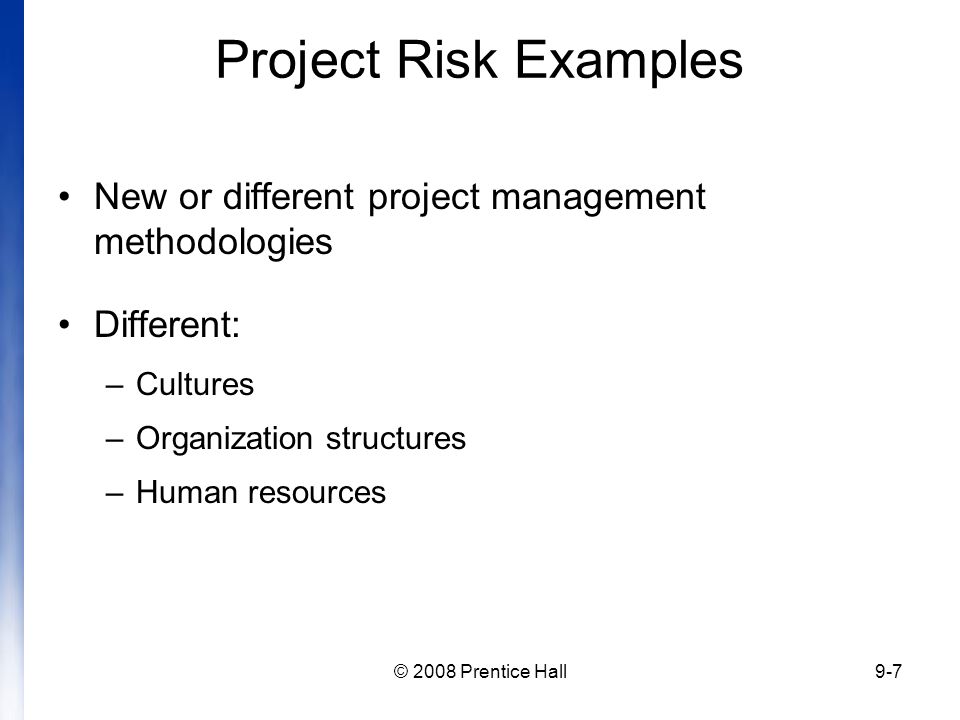 Project Risk Examples

• New or different project management methodologies

• Different:
– Cultures
– Organization structures
– Human resources

© 2008 Prentice Hall

9-7